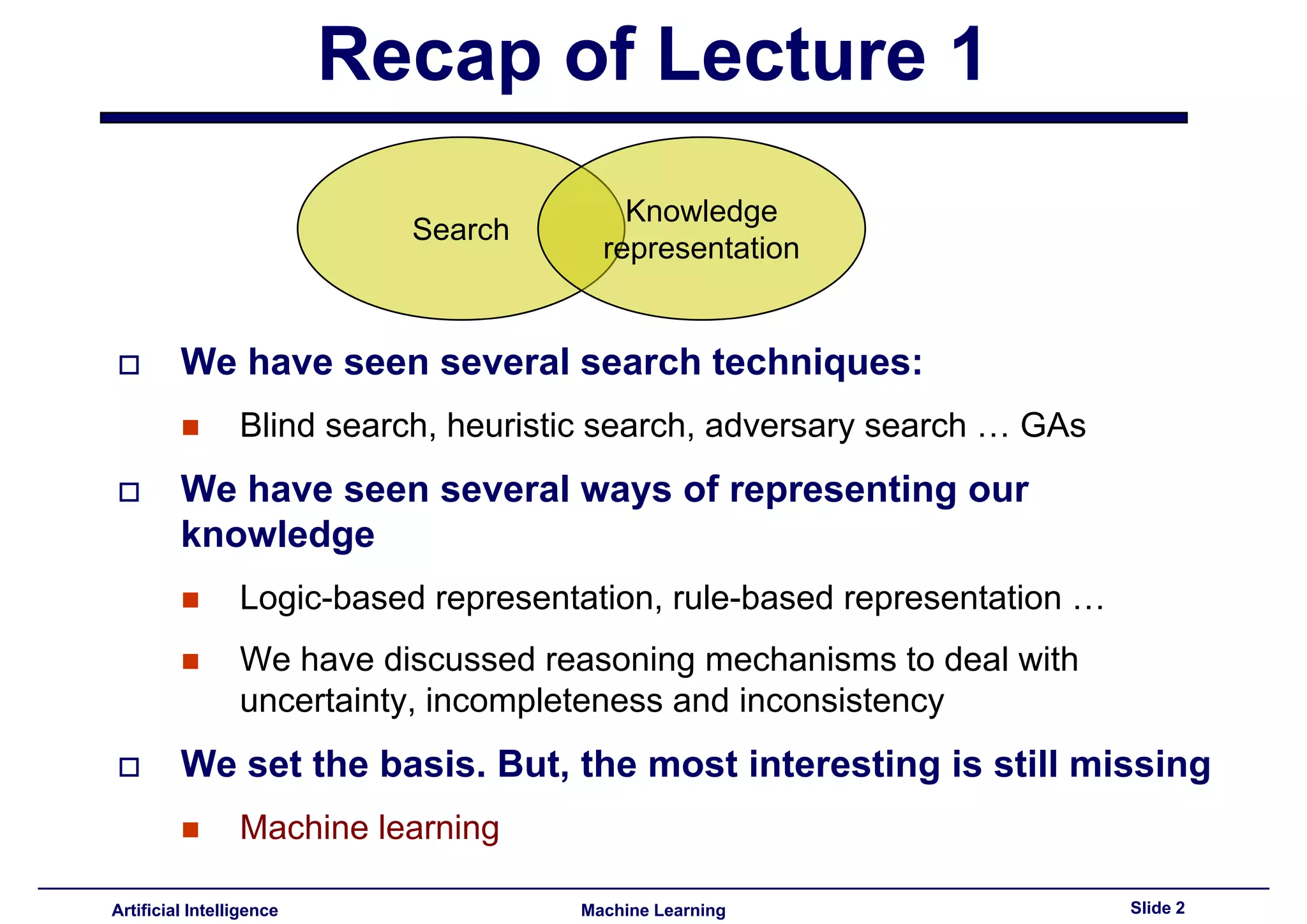 Recap of Lecture 1

Search

Knowledge representation

We have seen several search techniques:

Blind search, heuristic search, adversary search … GAs

We have seen several ways of representing our knowledge

Logic-based representation, rule-based representation …

We have discussed reasoning mechanisms to deal with uncertainty, incompleteness and inconsistency

We set the basis. But, the most interesting is still missing

Machine learning

Artificial Intelligence

Machine Learning

Slide 2